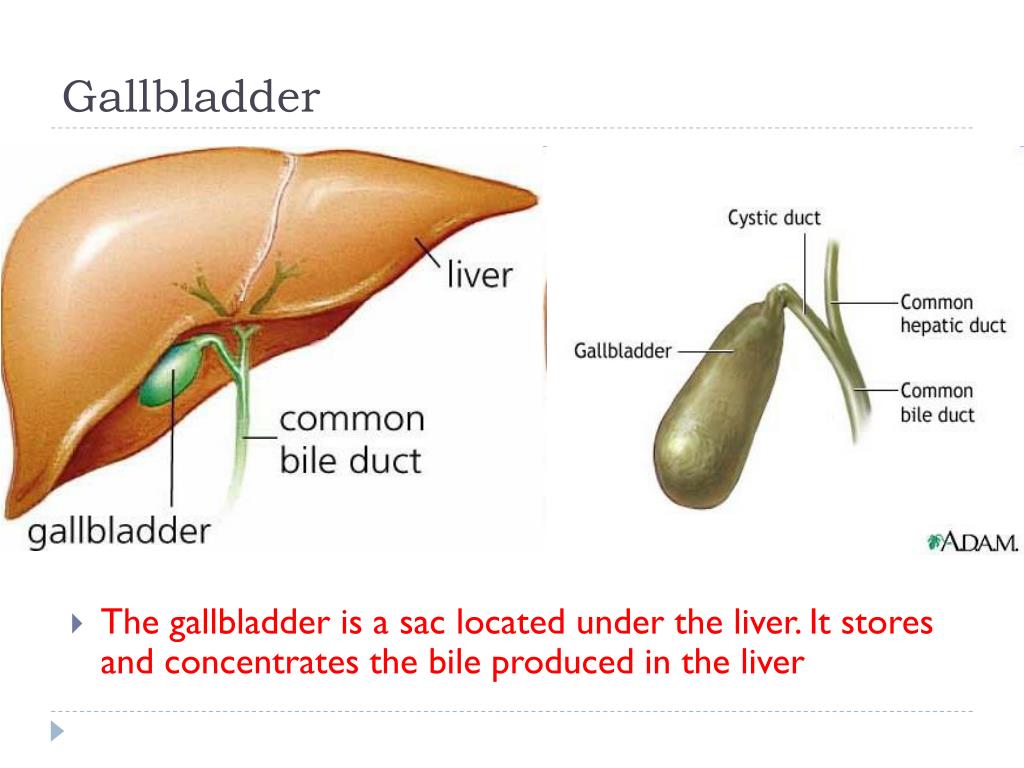 Gallbladder

liver

common bile duct

gallbladder

Cystic duct

Common hepatic duct

Gallbladder

Common bile duct

A.D.A.M.

The gallbladder is a sac located under the liver. It stores and concentrates the bile produced in the liver